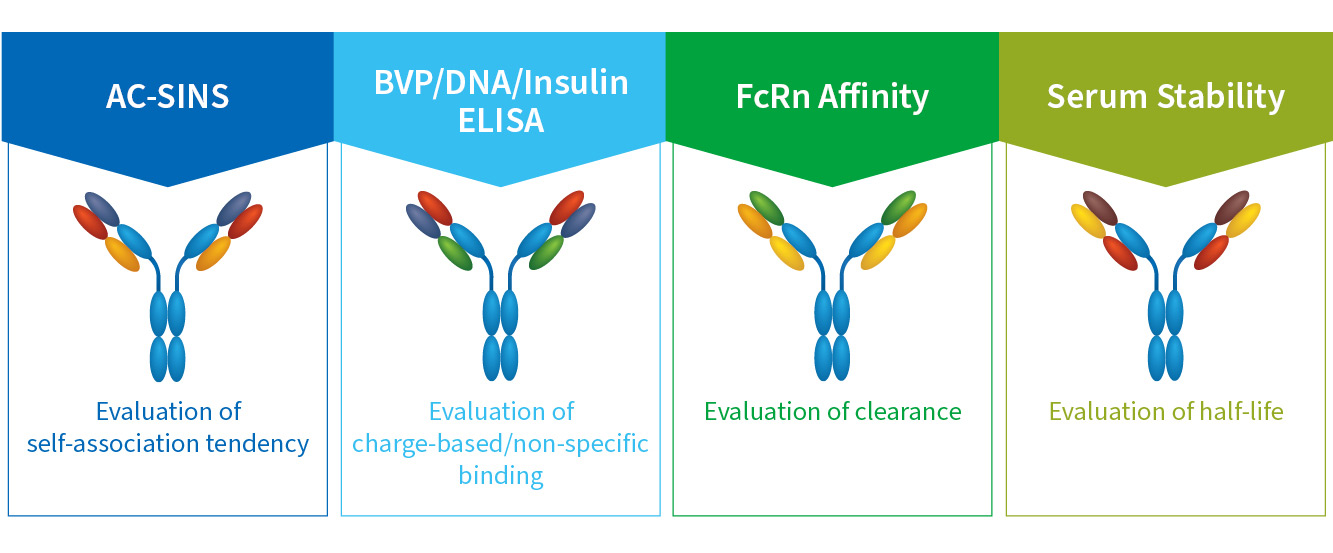 AC-SINS

Evaluation of self-association tendency

BVP/DNA/Insulin ELISA

Evaluation of charge-based/non-specific binding

FcRn Affinity

Evaluation of clearance

Serum Stability

Evaluation of half-life